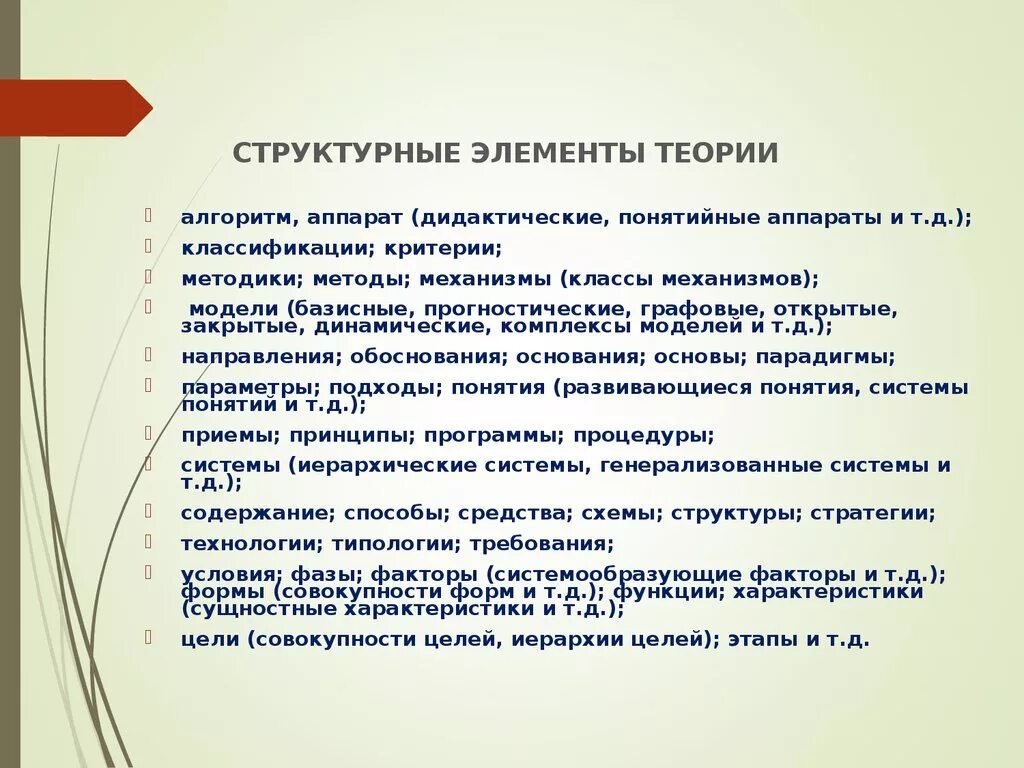 СТРУКТУРНЫЕ ЭЛЕМЕНТЫ ТЕОРИИ

алгоритм, аппарат (дидактические, понятийные аппараты и т.д.);
классификации; критерии;
методики; методы; механизмы (классы механизмов);
модели (базисные, прогностические, графовые, открытые, закрытые, динамические, комплексы моделей и т.д.);
направления; обоснования; основания; основы; парадигмы;
параметры; подходы; понятия (развивающиеся понятия, системы понятий и т.д.);
приемы; принципы; программы; процедуры;
системы (иерархические системы, генерализованные системы и т.д.);
содержание; способы; средства; схемы; структуры; стратегии;
технологии; типологии; требования;
условия; фазы; факторы (системообразующие факторы и т.д.); формы (совокупности форм и т.д.); функции; характеристики (сущностные характеристики и т.д.);
цели (совокупности целей, иерархии целей); этапы и т.д.